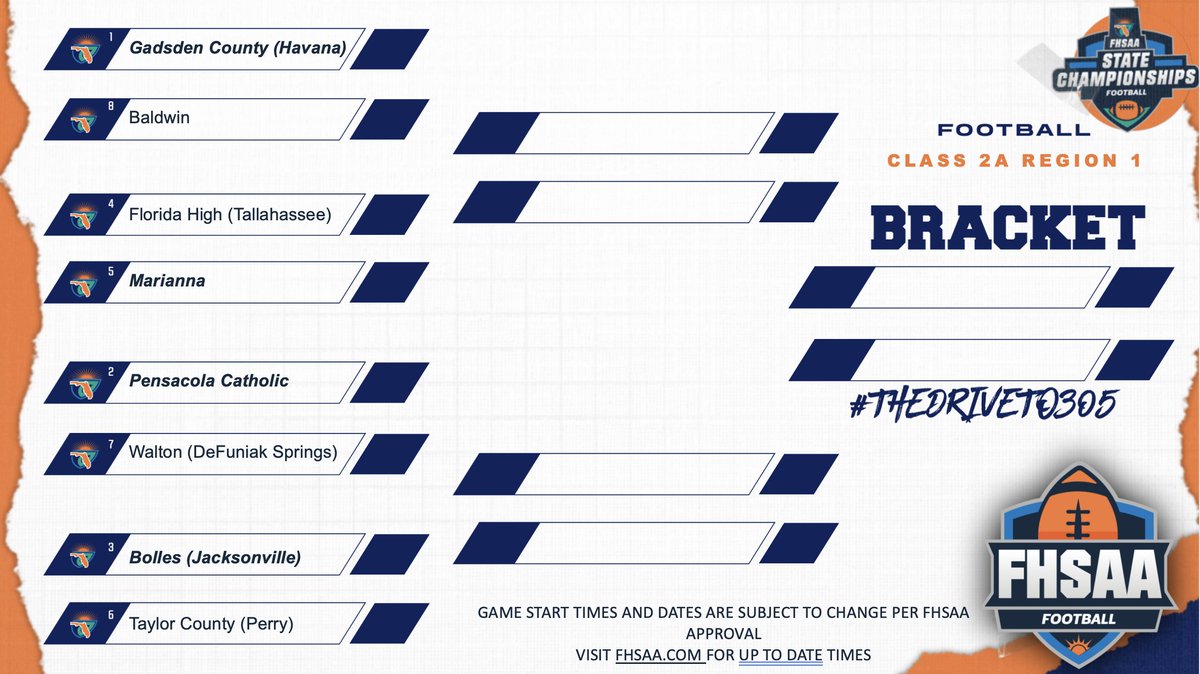 1 Gadsden County (Havana)

8 Baldwin

4 Florida High (Tallahassee)

5 Marianna

2 Pensacola Catholic

7 Walton (DeFuniak Springs)

3 Bolles (Jacksonville)

6 Taylor County (Perry)

FHSAA STATE CHAMPIONSHIPS FOOTBALL

FOOTBALL

CLASS 2A REGION 1

BRACKET

#THEDRIVETO305

FHSAA FOOTBALL

GAME START TIMES AND DATES ARE SUBJECT TO CHANGE PER FHSAA APPROVAL

VISIT FHSAA.COM FOR UP TO DATE TIMES